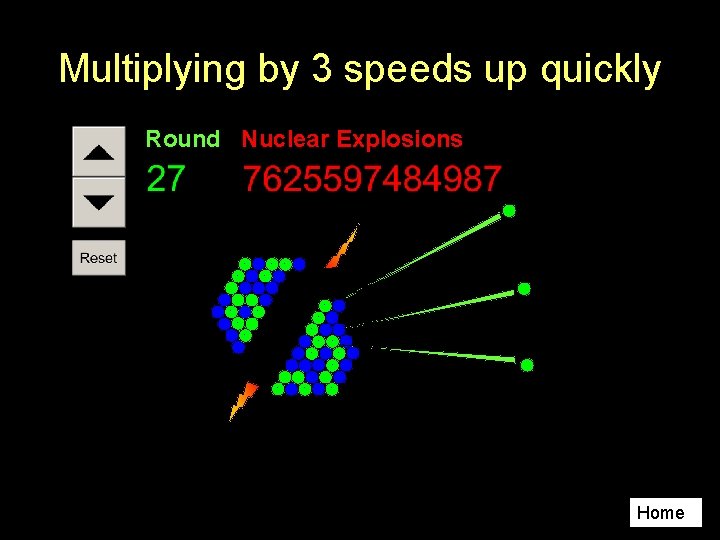 Multiplying by 3 speeds up quickly

Round
27

Nuclear Explosions
7625597484987

Reset

Home